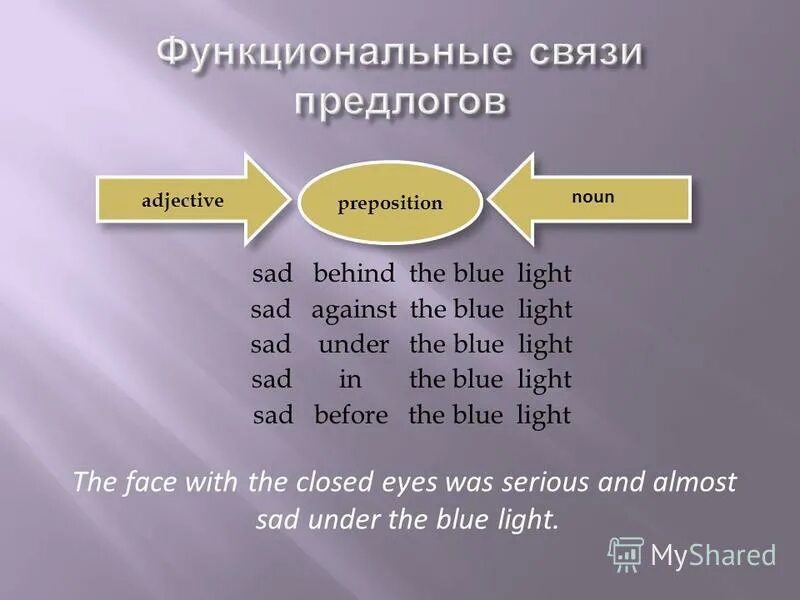 Функциональные связи предлогов

adjective

preposition

noun

sad behind the blue light
sad against the blue light
sad under the blue light
sad in the blue light
sad before the blue light

The face with the closed eyes was serious and almost sad under the blue light.

MyShared